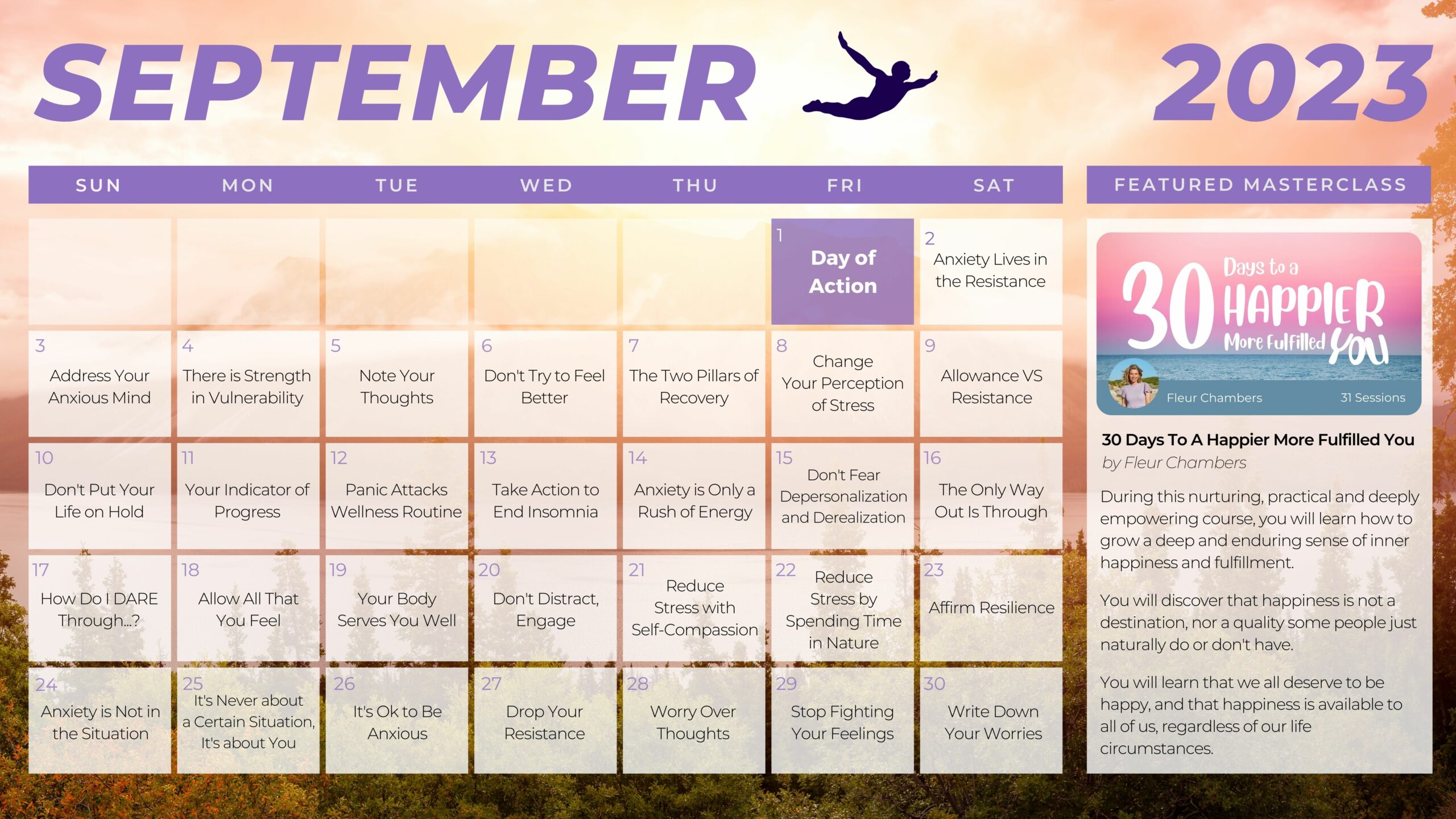 SEPTEMBER 2023

| SUN | MON | TUE | WED | THU | FRI | SAT |
|---|---|---|---|---|---|---|
| | | | | | 1 Day of Action | 2 Anxiety Lives in the Resistance |
| 3 Address Your Anxious Mind | 4 There is Strength in Vulnerability | 5 Note Your Thoughts | 6 Don't Try to Feel Better | 7 The Two Pillars of Recovery | 8 Change Your Perception of Stress | 9 Allowance VS Resistance |
| 10 Don't Put Your Life on Hold | 11 Your Indicator of Progress | 12 Panic Attacks Wellness Routine | 13 Take Action to End Insomnia | 14 Anxiety is Only a Rush of Energy | 15 Don't Fear Depersonalization and Derealization | 16 The Only Way Out Is Through |
| 17 How Do I DARE Through...? | 18 Allow All That You Feel | 19 Your Body Serves You Well | 20 Don't Distract, Engage | 21 Reduce Stress with Self-Compassion | 22 Reduce Stress by Spending Time in Nature | 23 Affirm Resilience |
| 24 Anxiety is Not in the Situation | 25 It's Never about a Certain Situation, It's about You | 26 It's Ok to Be Anxious | 27 Drop Your Resistance | 28 Worry Over Thoughts | 29 Stop Fighting Your Feelings | 30 Write Down Your Worries |

FEATURED MASTERCLASS

30 Days to a HAPPIER More Fulfilled YOU
Fleur Chambers 31 Sessions

30 Days To A Happier More Fulfilled You
by Fleur Chambers

During this nurturing, practical and deeply empowering course, you will learn how to grow a deep and enduring sense of inner happiness and fulfillment.

You will discover that happiness is not a destination, nor a quality some people just naturally do or don't have.

You will learn that we all deserve to be happy, and that happiness is available to all of us, regardless of our life circumstances.